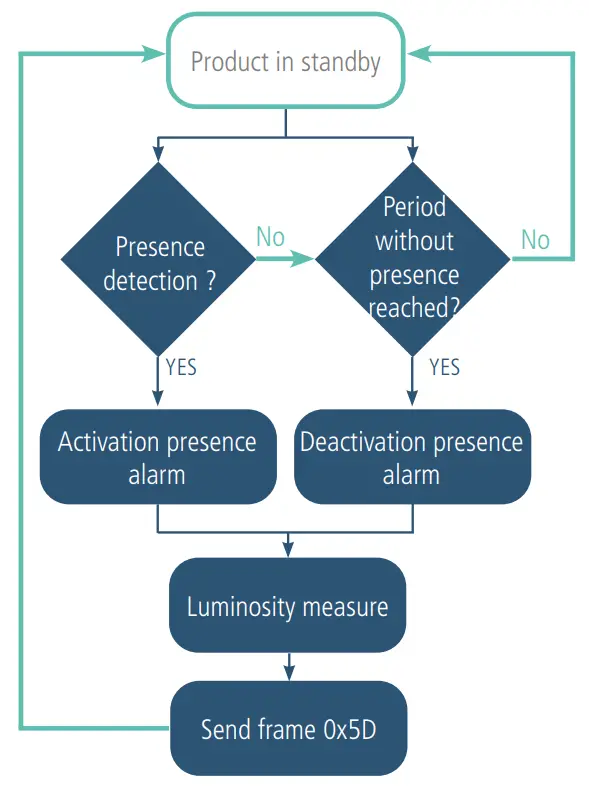 Product in standby

Presence detection ?

No

Period without presence reached?

No

YES

YES

Activation presence alarm

Deactivation presence alarm

Luminosity measure

Send frame 0x5D